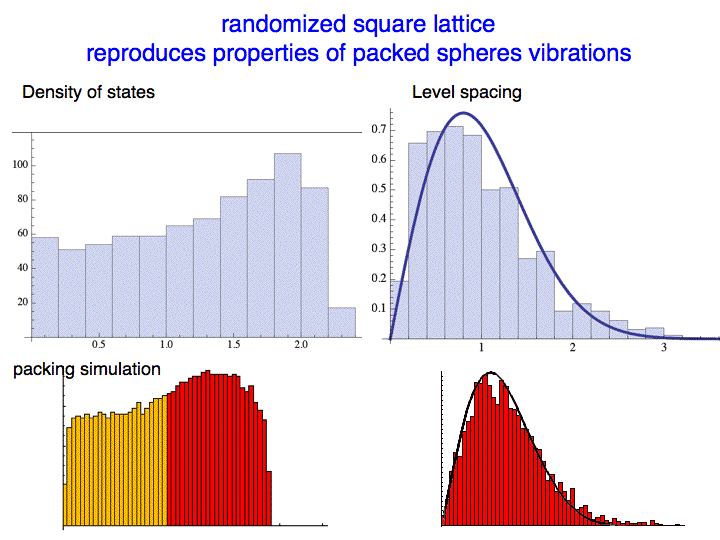 randomized square lattice
reproduces properties of packed spheres vibrations

Density of states

100
80
60
40
20
0.5
1.0
1.5
2.0

Level spacing

0.7
0.6
0.5
0.4
0.3
0.2
0.1
1
2
3

packing simulation